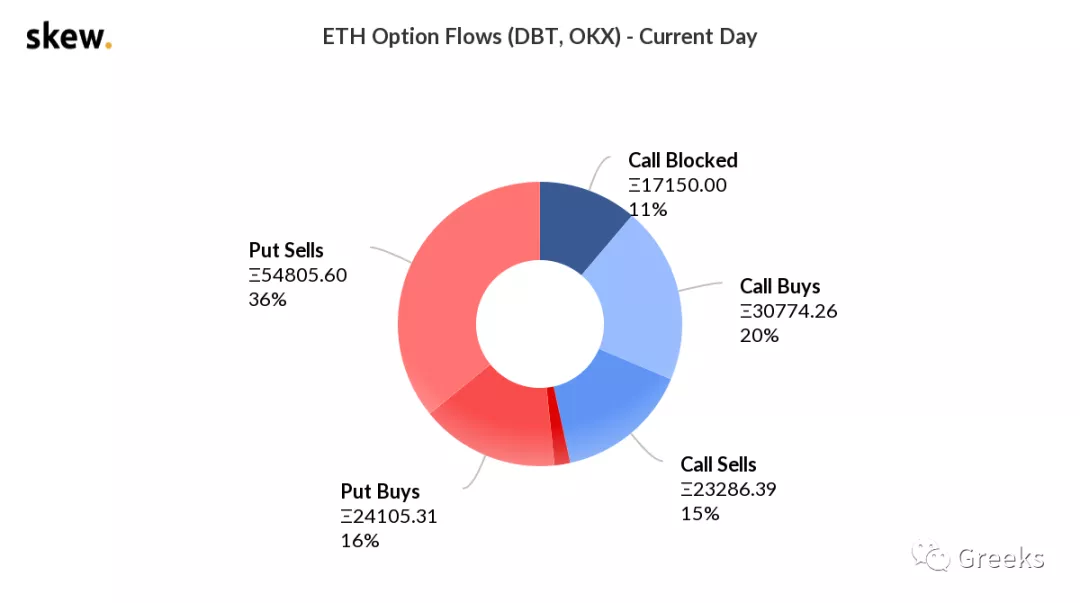 skew.

ETH Option Flows (DBT, OKX) - Current Day

Call Blocked
Ξ17150.00
11%

Call Buys
Ξ30774.26
20%

Call Sells
Ξ23286.39
15%

Put Buys
Ξ24105.31
16%

Put Sells
Ξ54805.60
36%

Greeks